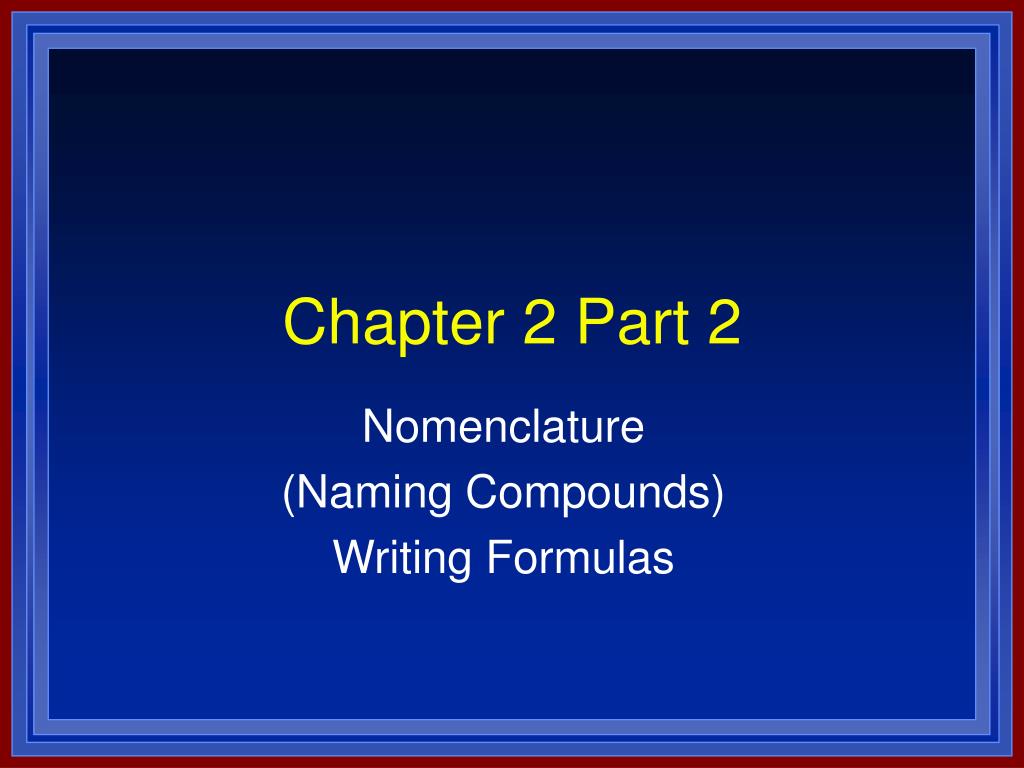 Chapter 2 Part 2

Nomenclature
(Naming Compounds)
Writing Formulas